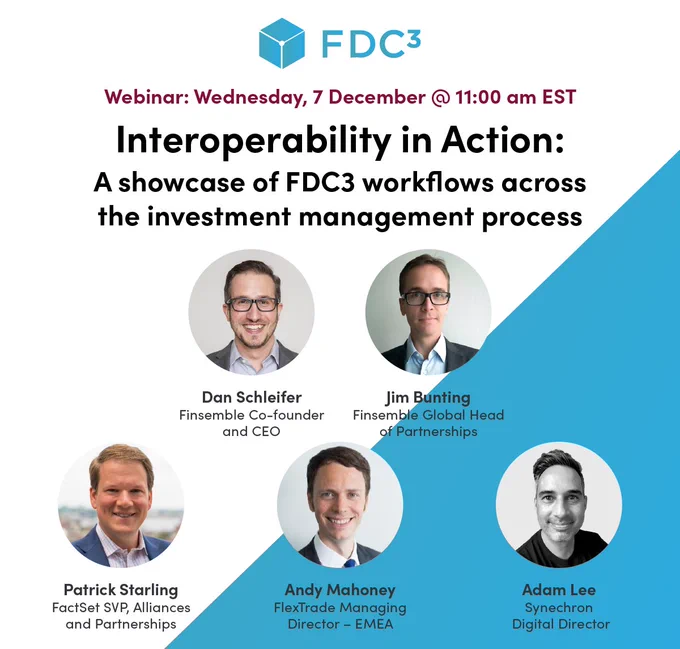 FDC³

Webinar: Wednesday, 7 December @ 11:00 am EST

Interoperability in Action:
A showcase of FDC3 workflows across the investment management process

Dan Schleifer
Finsemble Co-founder and CEO

Jim Bunting
Finsemble Global Head of Partnerships

Patrick Starling
FactSet SVP, Alliances and Partnerships

Andy Mahoney
FlexTrade Managing Director – EMEA

Adam Lee
Synechron Digital Director